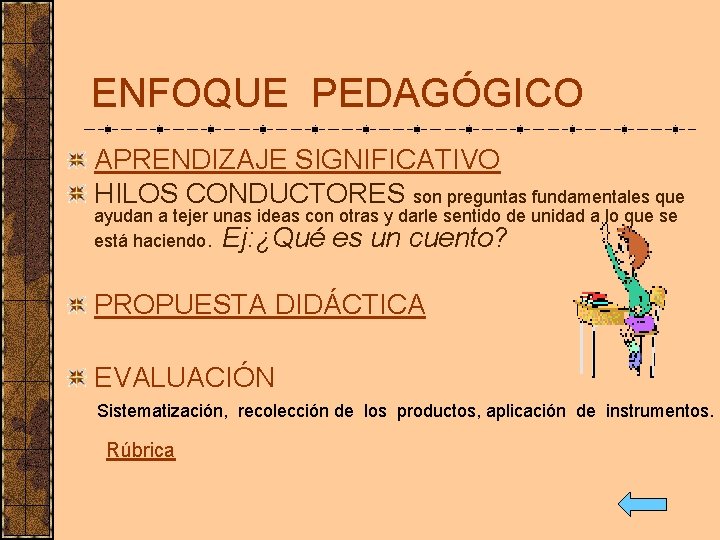 ENFOQUE PEDAGÓGICO

APRENDIZAJE SIGNIFICATIVO

HILOS CONDUCTORES son preguntas fundamentales que ayudan a tejer unas ideas con otras y darle sentido de unidad a lo que se está haciendo. Ej:¿Qué es un cuento?

PROPUESTA DIDÁCTICA

EVALUACIÓN

Sistematización, recolección de los productos, aplicación de instrumentos.

Rúbrica